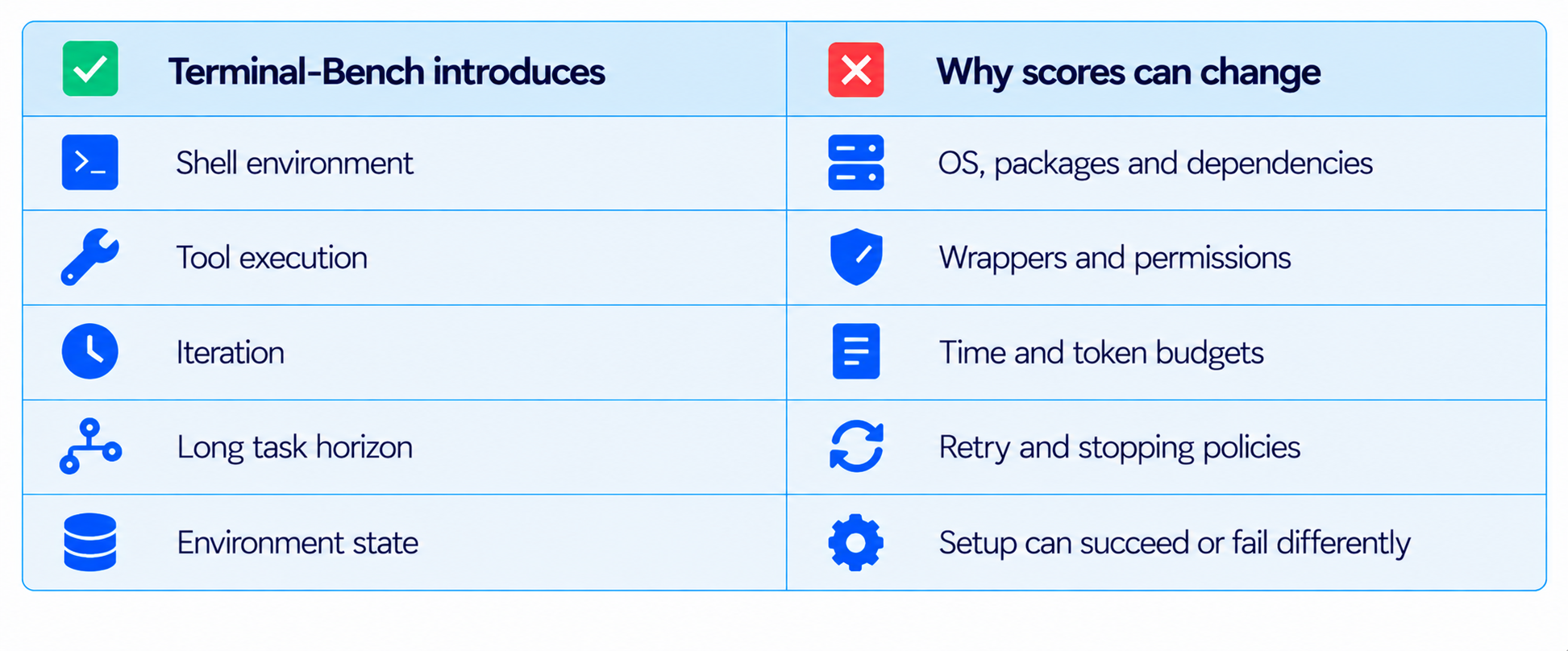 | Terminal-Bench introduces | Why scores can change |
|---|---|
| Shell environment | OS, packages and dependencies |
| Tool execution | Wrappers and permissions |
| Iteration | Time and token budgets |
| Long task horizon | Retry and stopping policies |
| Environment state | Setup can succeed or fail differently |